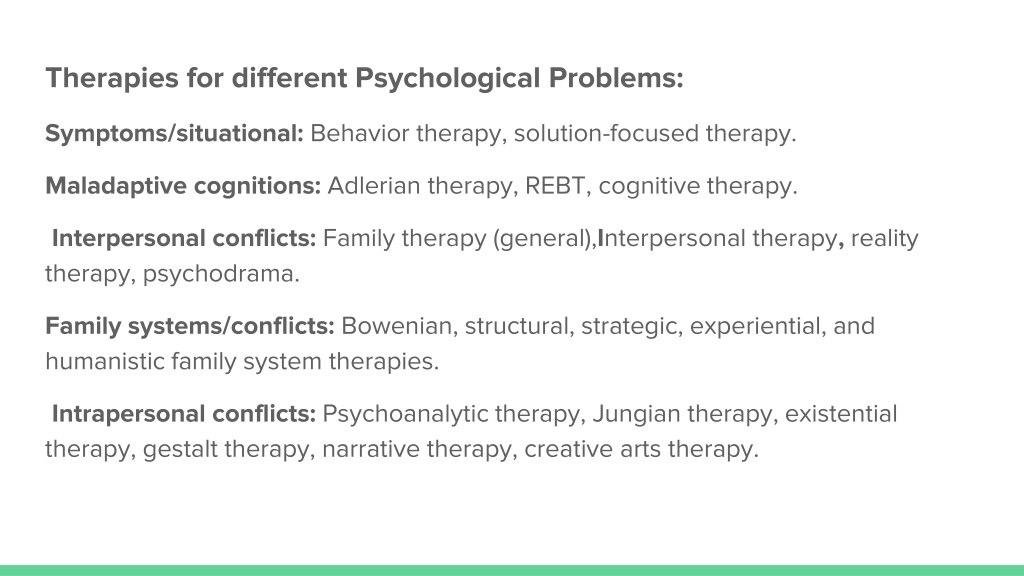 Therapies for different Psychological Problems:

Symptoms/situational: Behavior therapy, solution-focused therapy.

Maladaptive cognitions: Adlerian therapy, REBT, cognitive therapy.

Interpersonal conflicts: Family therapy (general),Interpersonal therapy, reality therapy, psychodrama.

Family systems/conflicts: Bowenian, structural, strategic, experiential, and humanistic family system therapies.

Intrapersonal conflicts: Psychoanalytic therapy, Jungian therapy, existential therapy, gestalt therapy, narrative therapy, creative arts therapy.